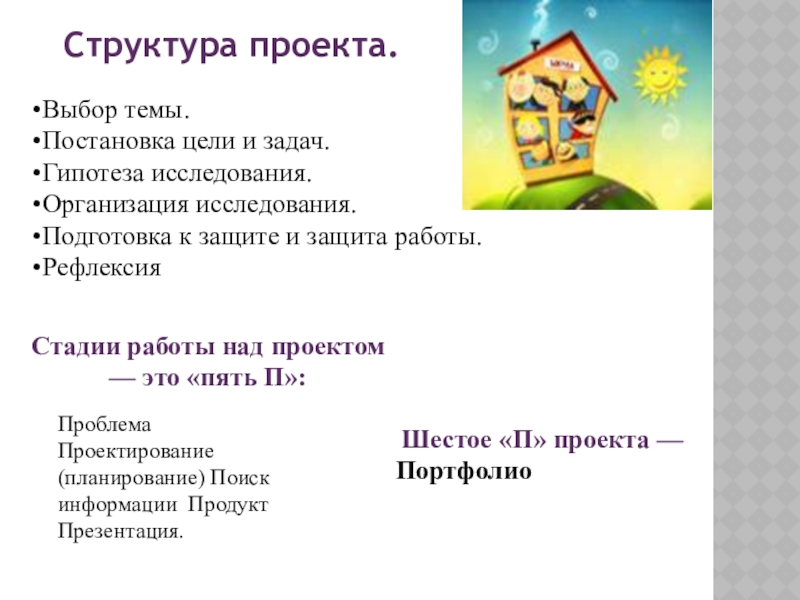 Структура проекта.

•Выбор темы.
•Постановка цели и задач.
•Гипотеза исследования.
•Организация исследования.
•Подготовка к защите и защита работы.
•Рефлексия

Стадии работы над проектом — это «пять П»:

Проблема Проектирование (планирование) Поиск информации Продукт Презентация.

Шестое «П» проекта — Портфолио